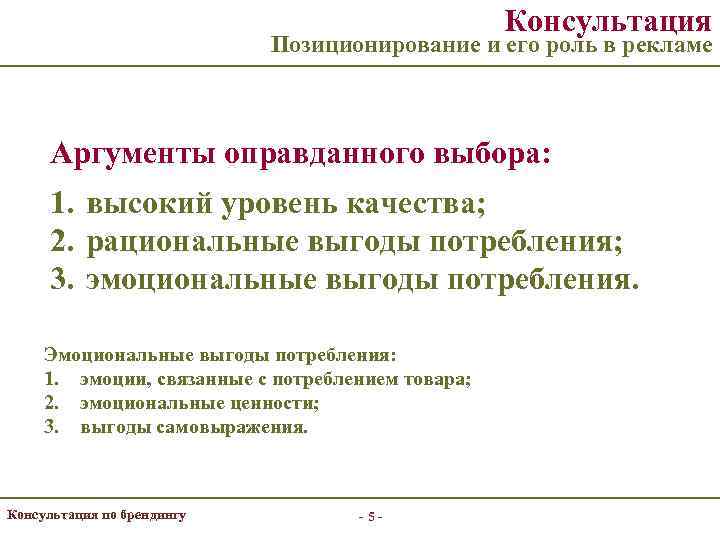 Консультация
Позиционирование и его роль в рекламе

Аргументы оправданного выбора:

1. высокий уровень качества;
2. рациональные выгоды потребления;
3. эмоциональные выгоды потребления.

Эмоциональные выгоды потребления:
1. эмоции, связанные с потреблением товара;
2. эмоциональные ценности;
3. выгоды самовыражения.

Консультация по брендингу

- 5 -